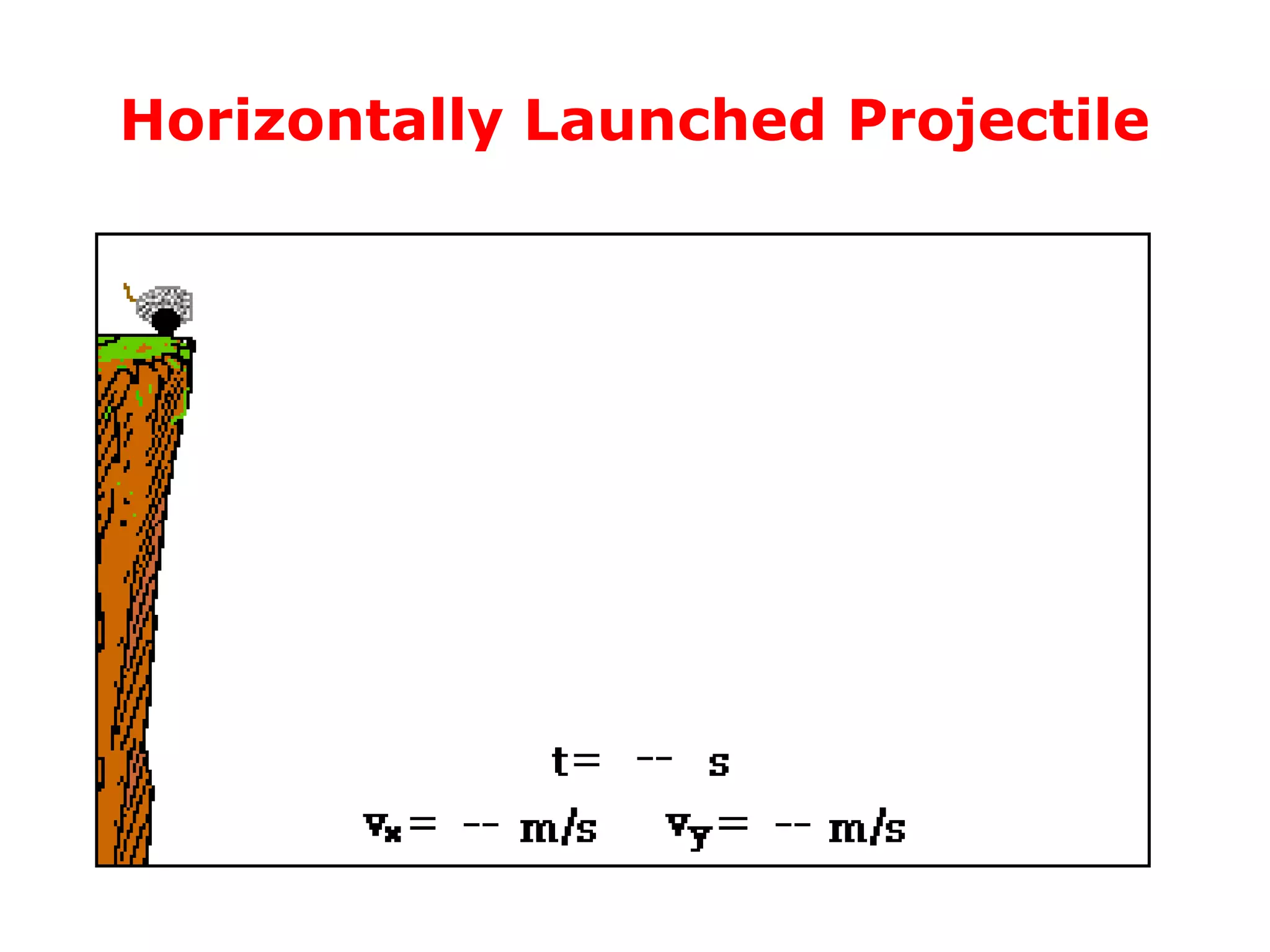 Horizontally Launched Projectile

t= -- s

$v_x$= -- m/s $v_y$= -- m/s